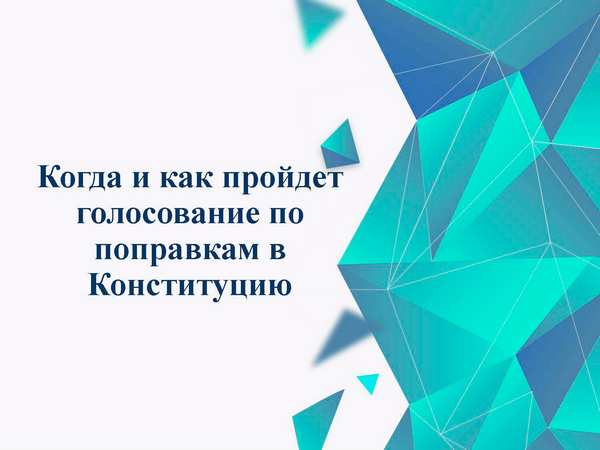 Когда и как пройдет голосование по поправкам в Конституцию